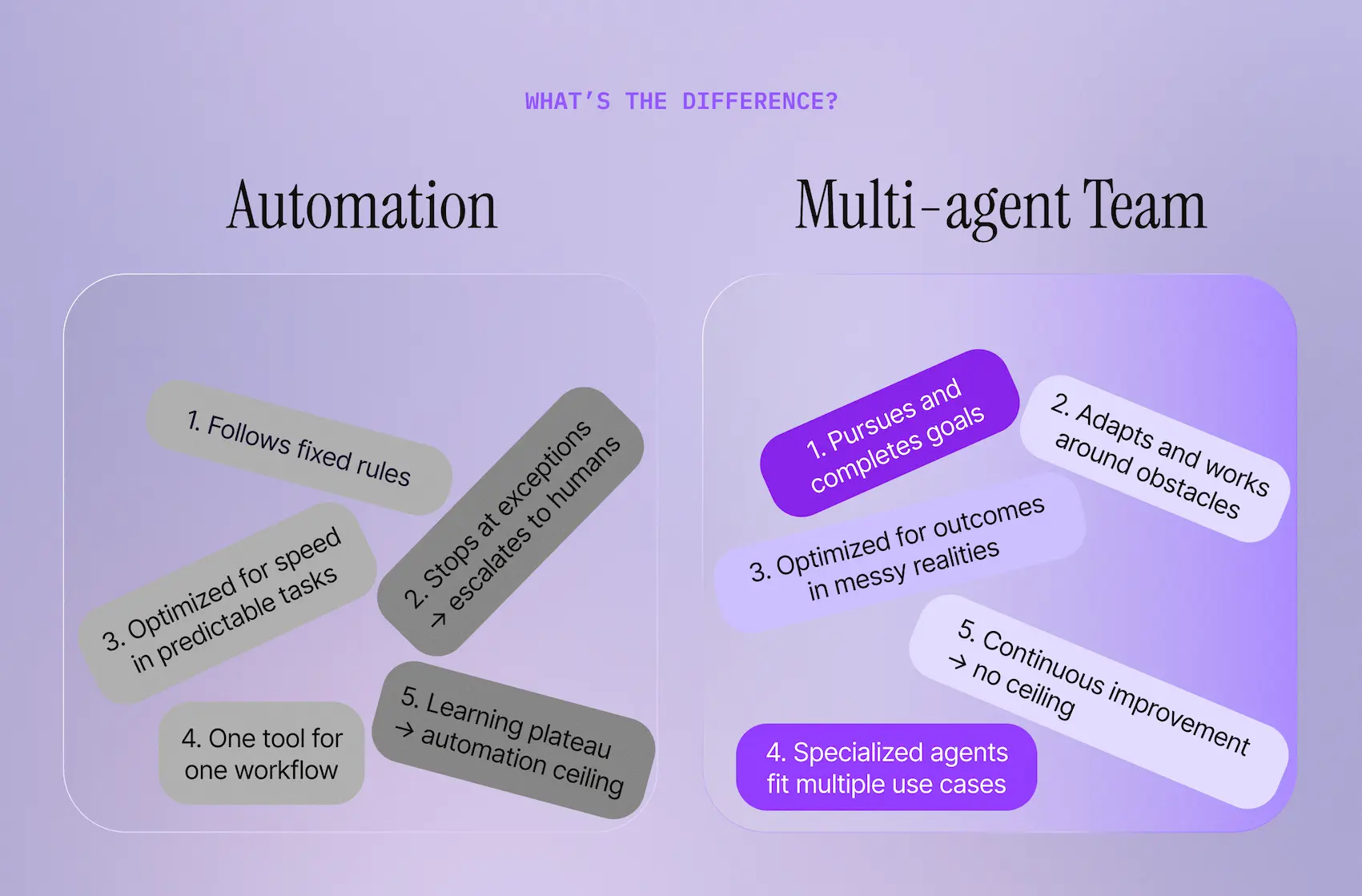 WHAT'S THE DIFFERENCE?

Automation

1. Follows fixed rules

2. Stops at exceptions → escalates to humans

3. Optimized for speed in predictable tasks

4. One tool for one workflow

5. Learning plateau → automation ceiling

Multi-agent Team

1. Pursues and completes goals

2. Adapts and works around obstacles

3. Optimized for outcomes in messy realities

4. Specialized agents fit multiple use cases

5. Continuous improvement → no ceiling